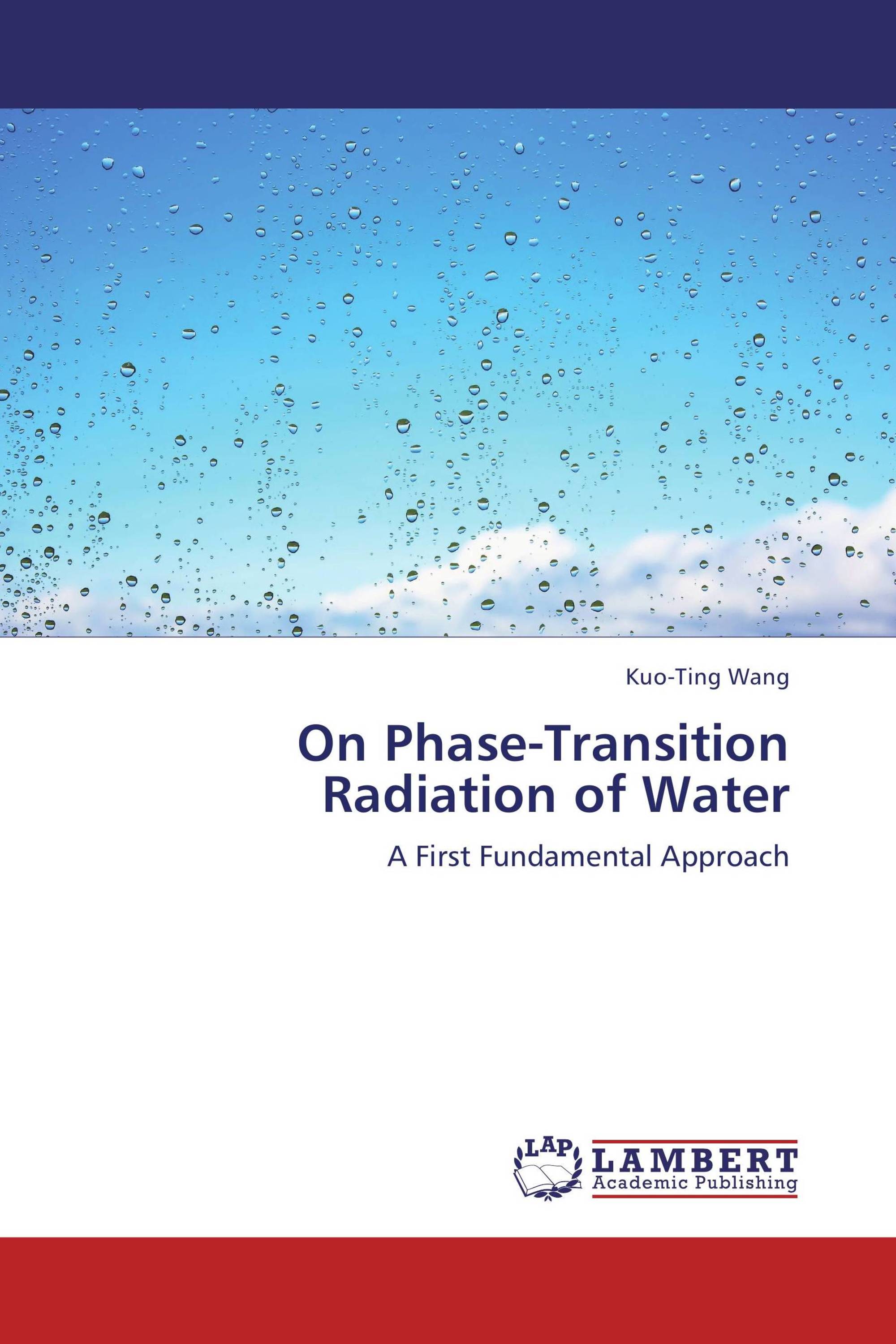 Kuo-Ting Wang

On Phase-Transition Radiation of Water

A First Fundamental Approach

LAP LAMBERT Academic Publishing